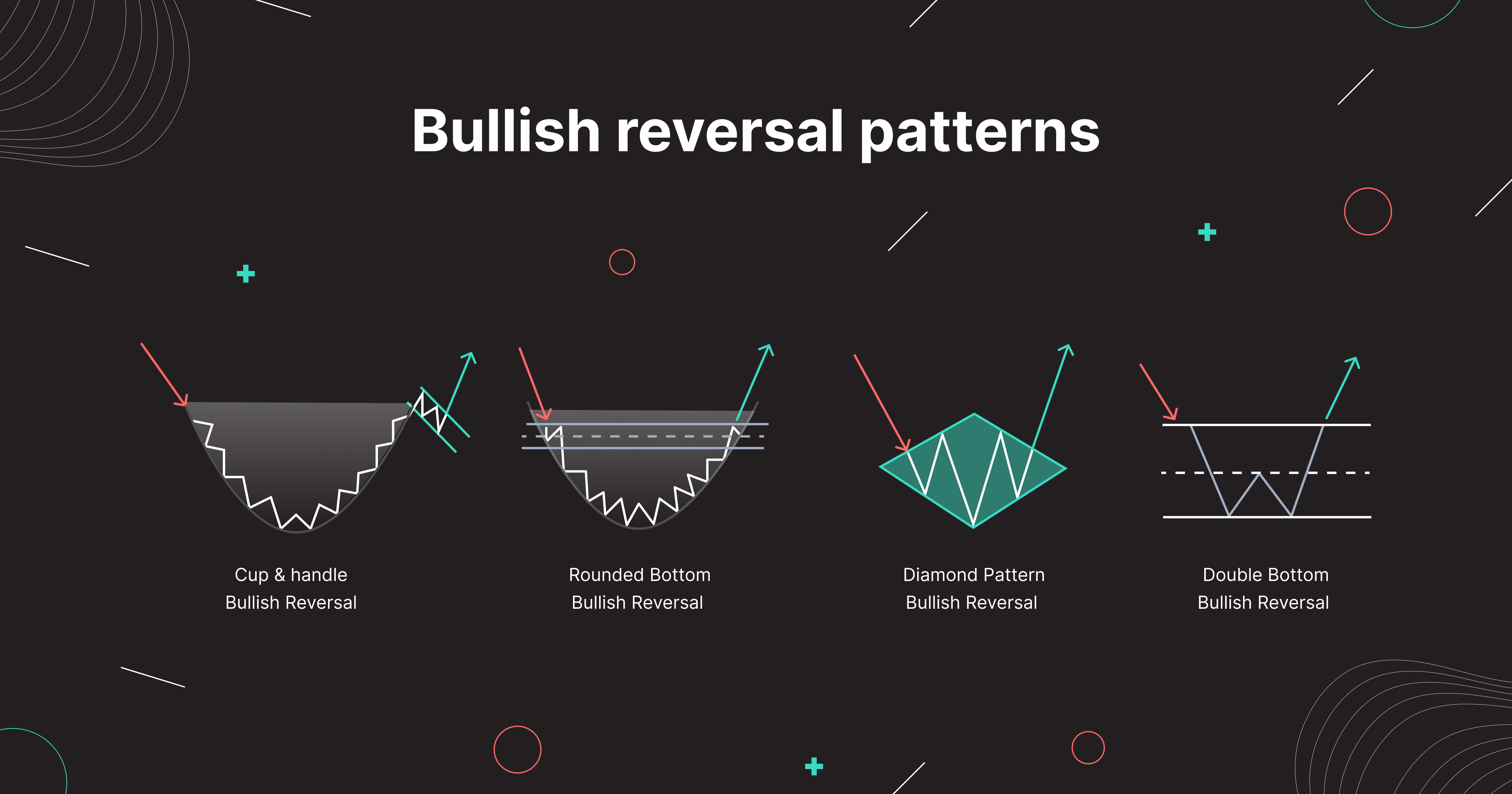 Bullish reversal patterns

Cup & handle
Bullish Reversal

Rounded Bottom
Bullish Reversal

Diamond Pattern
Bullish Reversal

Double Bottom
Bullish Reversal